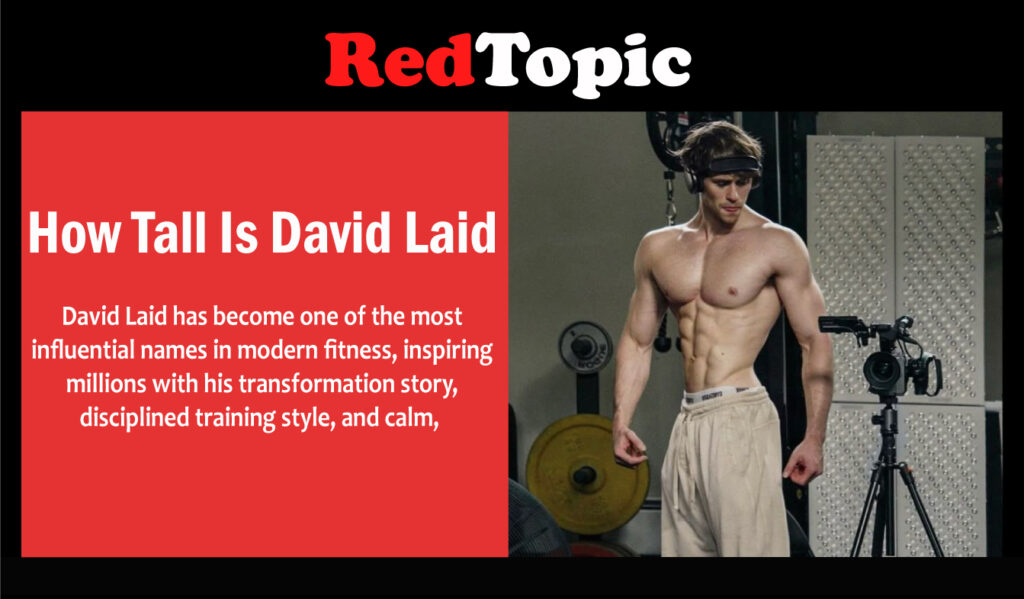 RedTopic

How Tall Is David Laid

David Laid has become one of the most influential names in modern fitness, inspiring millions with his transformation story, disciplined training style, and calm,